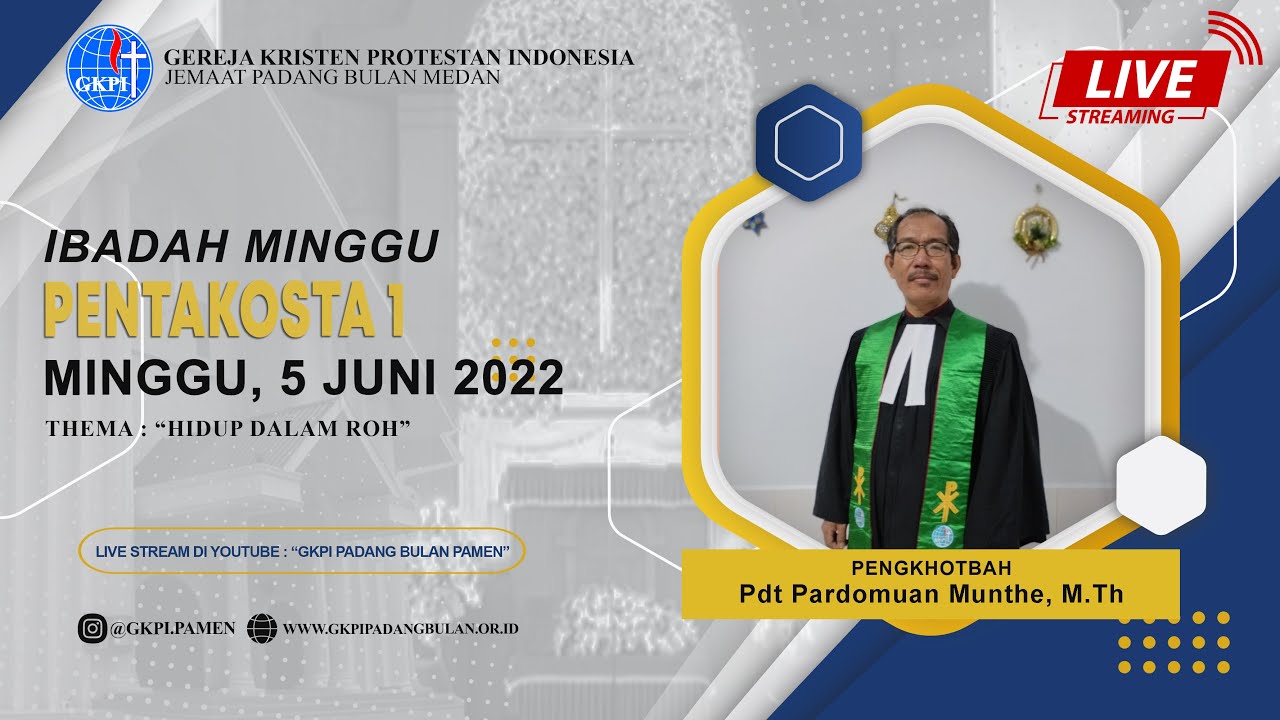 GKPI

GEREJA KRISTEN PROTESTAN INDONESIA
JEMAAT PADANG BULAN MEDAN

LIVE
STREAMING

IBADAH MINGGU
PENTAKOSTA 1
MINGGU, 5 JUNI 2022
THEMA : “HIDUP DALAM ROH”

LIVE STREAM DI YOUTUBE : “GKPI PADANG BULAN PAMEN”

@GKPI.PAMEN WWW.GKPIPADANGBULAN.OR.ID

PENGKHOTBAH
Pdt Pardomuan Munthe, M.Th